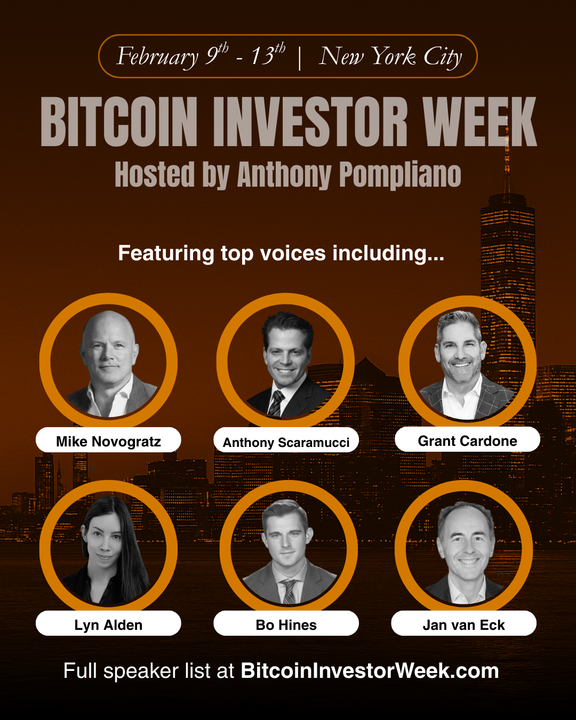 February $9^{th}$ - $13^{th}$ | New York City

BITCOIN INVESTOR WEEK

Hosted by Anthony Pompliano

Featuring top voices including...

Mike Novogratz

Anthony Scaramucci

Grant Cardone

Lyn Alden

Bo Hines

Jan van Eck

Full speaker list at BitcoinInvestorWeek.com